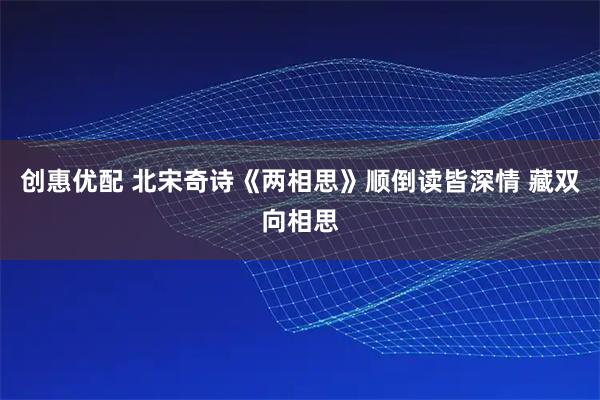 创惠优配 北宋奇诗《两相思》顺倒读皆深情 藏双向相思